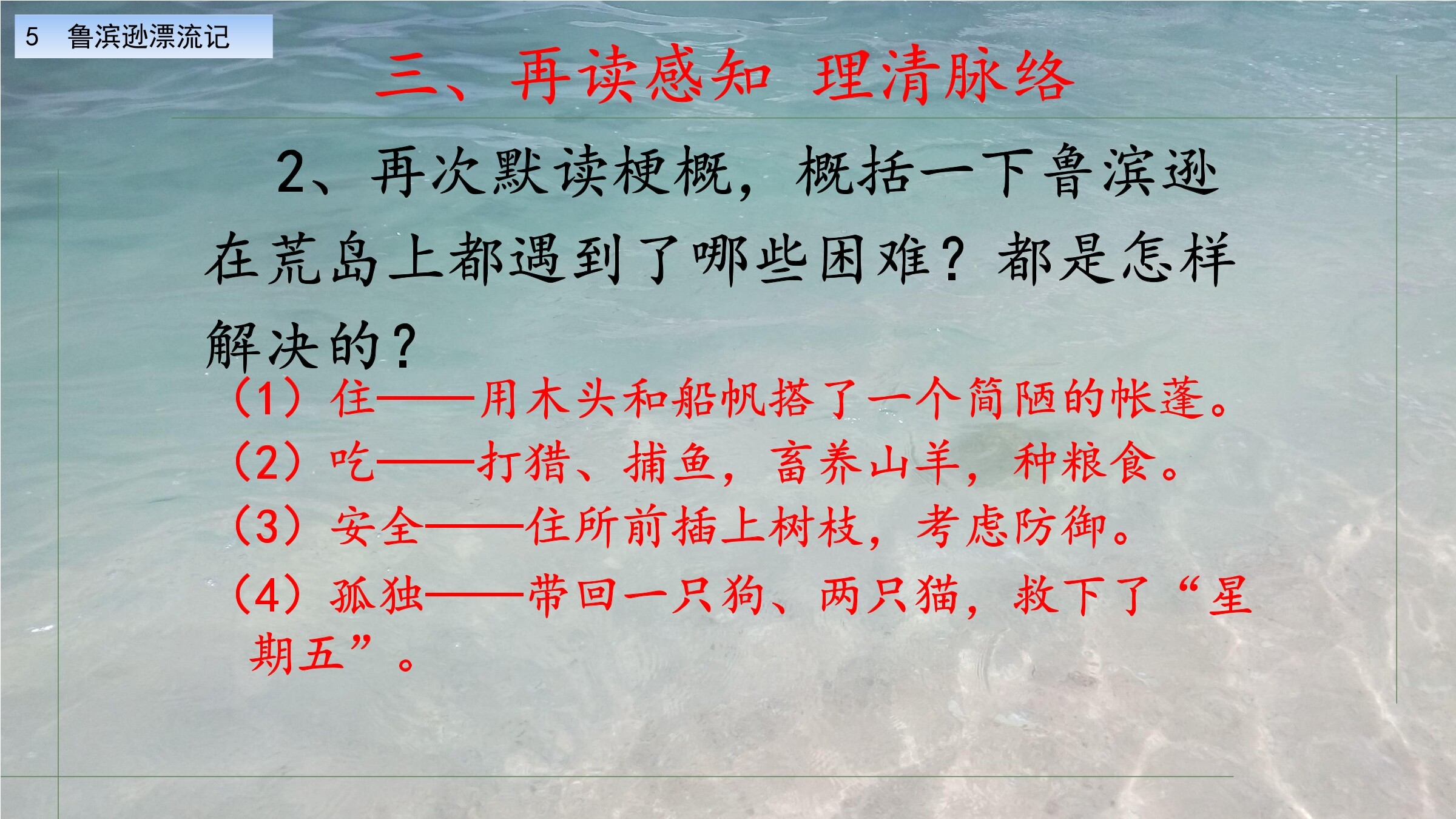 5　鲁滨逊漂流记

三、再读感知　理清脉络

2、再次默读梗概，概括一下鲁滨逊在荒岛上都遇到了哪些困难？都是怎样解决的？

（1）住——用木头和船帆搭了一个简陋的帐蓬。
（2）吃——打猎、捕鱼，畜养山羊，种粮食。
（3）安全——住所前插上树枝，考虑防御。
（4）孤独——带回一只狗、两只猫，救下了“星期五”。